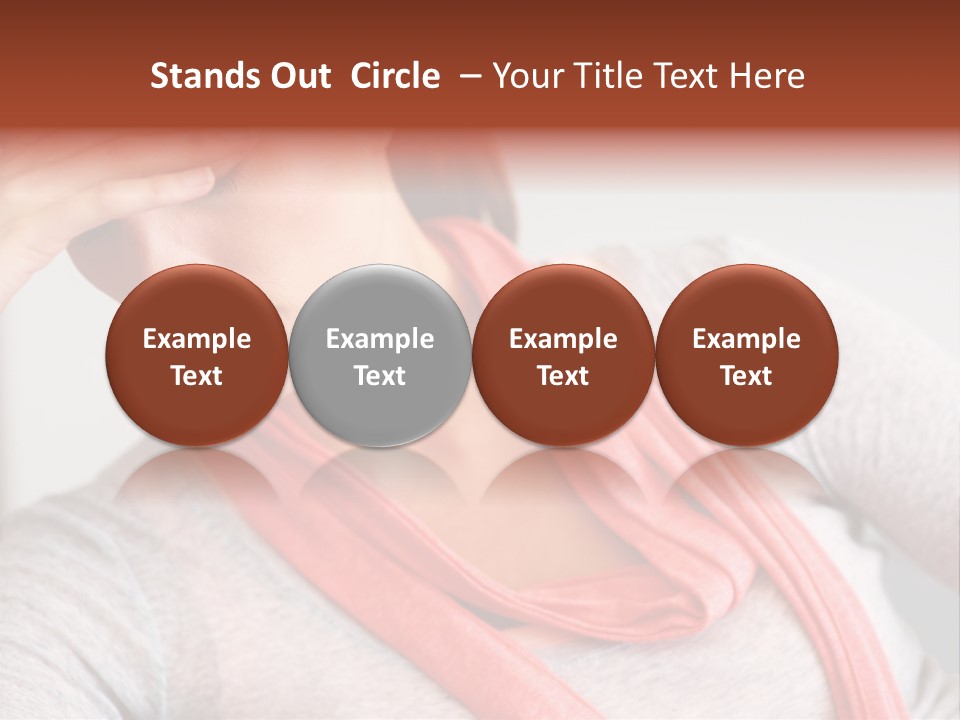 Stands Out Circle – Your Title Text Here

Example Text

Example Text

Example Text

Example Text